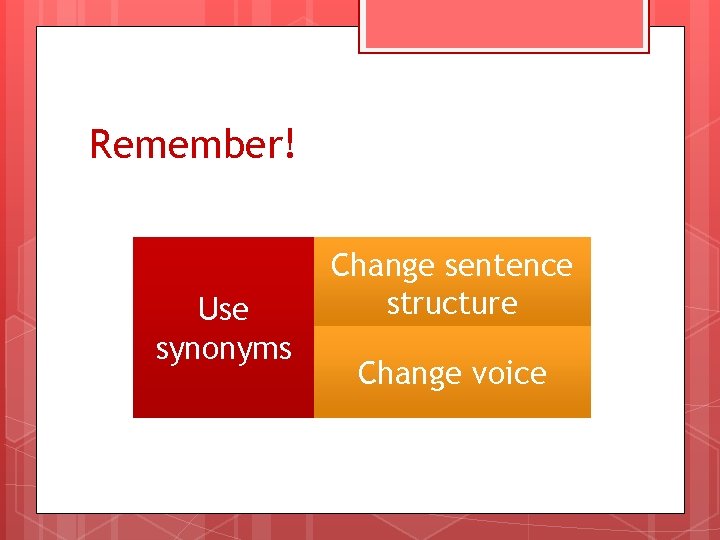 Remember!

Use synonyms

Change sentence structure

Change voice